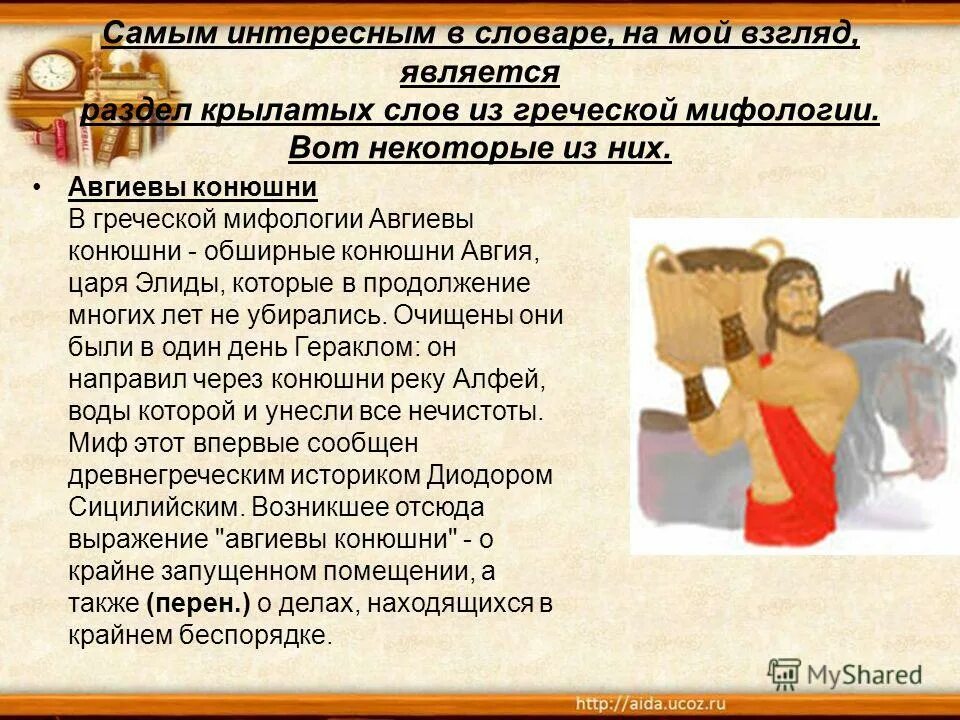 Самым интересным в словаре, на мой взгляд, является
раздел крылатых слов из греческой мифологии.
Вот некоторые из них.

• Авгиевы конюшни
В греческой мифологии Авгиевы конюшни - обширные конюшни Авгия, царя Элиды, которые в продолжение многих лет не убирались. Очищены они были в один день Гераклом: он направил через конюшни реку Алфей, воды которой и унесли все нечистоты. Миф этот впервые сообщен древнегреческим историком Диодором Сицилийским. Возникшее отсюда выражение "авгиевы конюшни" - о крайне запущенном помещении, а также (перен.) о делах, находящихся в крайнем беспорядке.

MyShared

http://aida.ucoz.ru